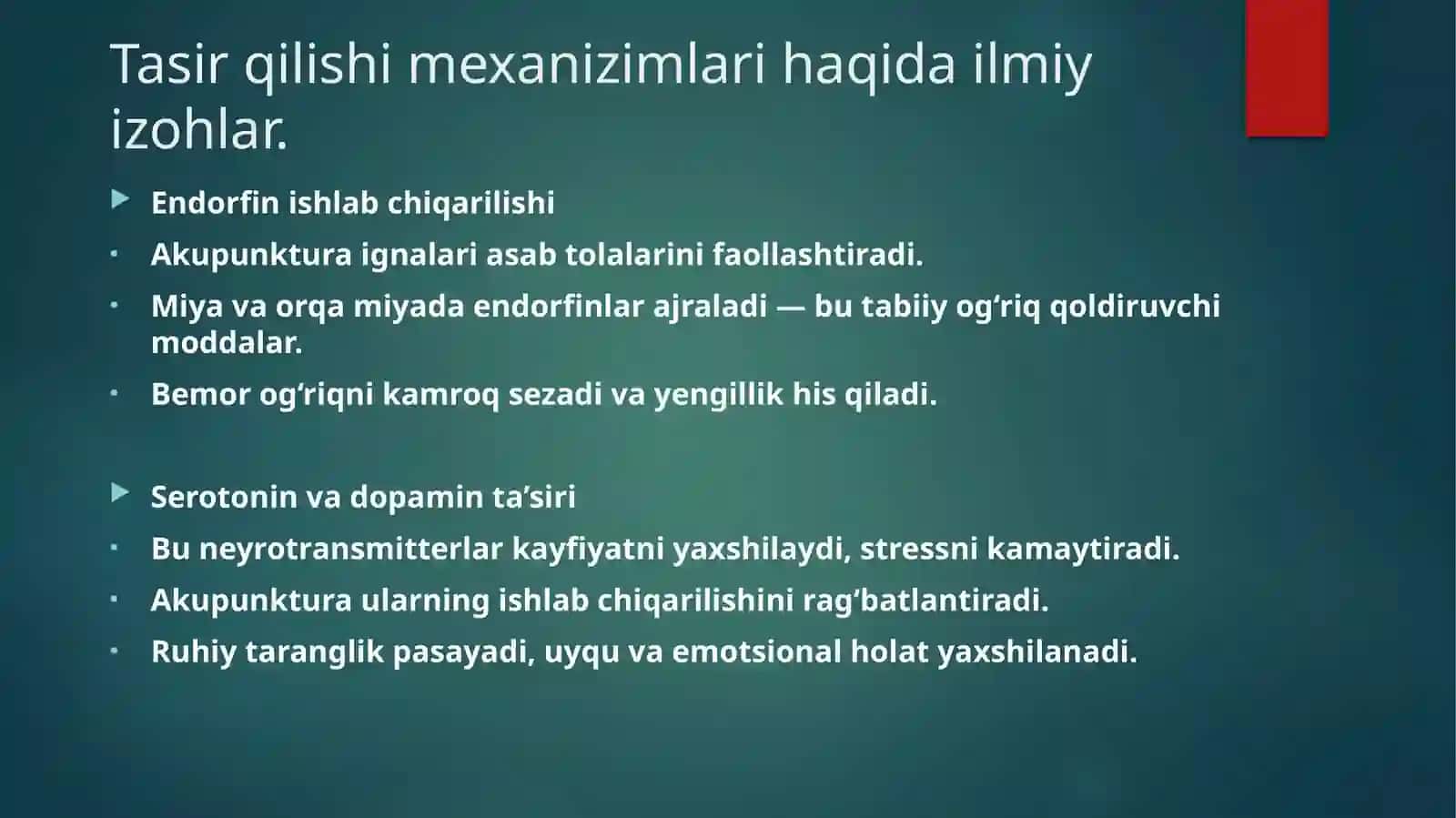 Tasir qilishi mexanizimlari haqida ilmiy izohlar.

▶ Endorfin ishlab chiqarilishi
• Akupunktura ignalari asab tolalarini faollashtiradi.
• Miya va orqa miyada endorfinlar ajraladi — bu tabiiy og'riq qoldiruvchi moddalar.
• Bemor og'riqni kamroq sezadi va yengillik his qiladi.

▶ Serotonin va dopamin ta'siri
• Bu neyrotransmitterlar kayfiyatni yaxshilaydi, stressni kamaytiradi.
• Akupunktura ularning ishlab chiqarilishini rag'batlantiradi.
• Ruhiy taranglik pasayadi, uyqu va emotsional holat yaxshilanadi.